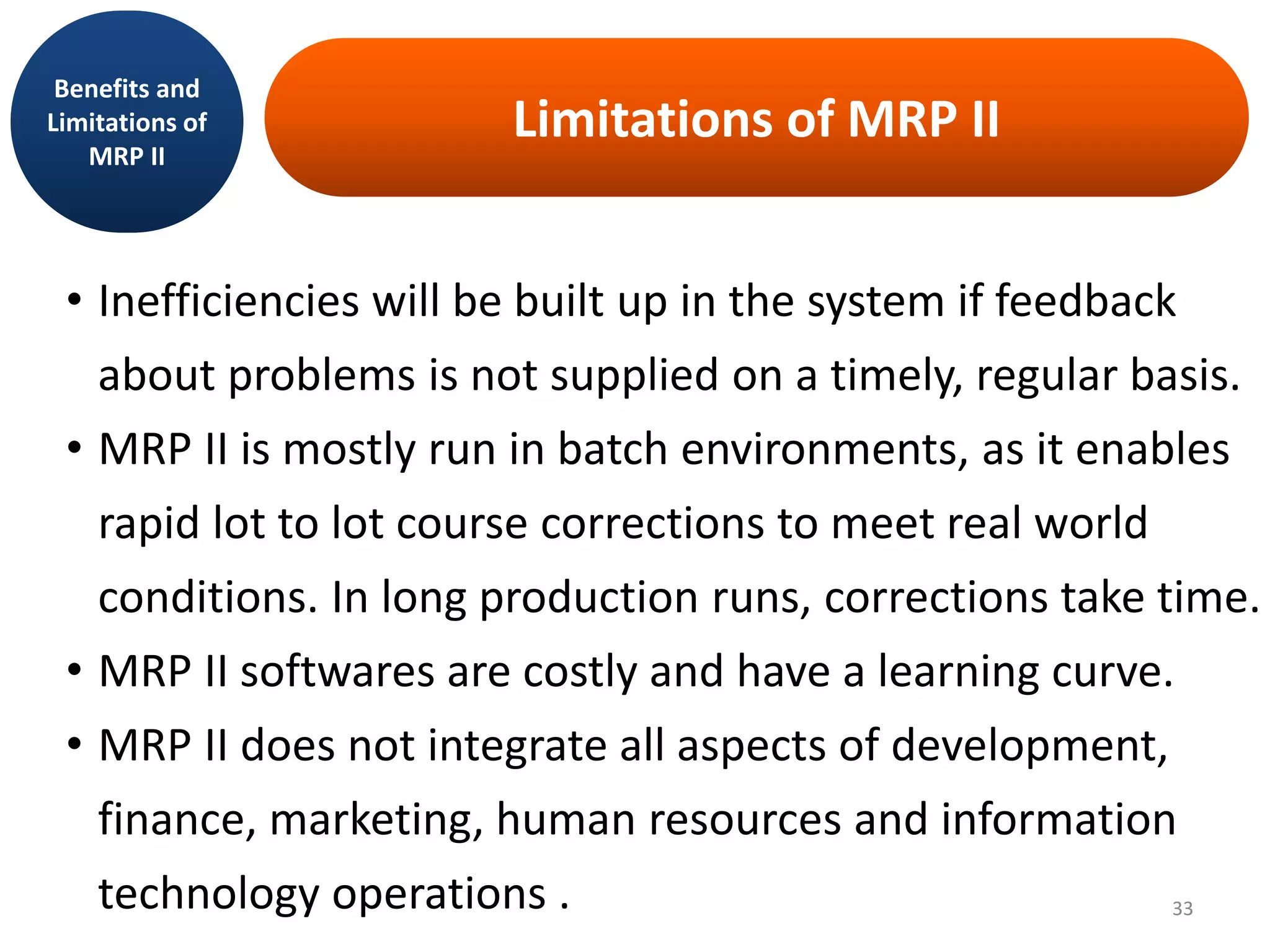 Benefits and Limitations of MRP II

Limitations of MRP II

• Inefficiencies will be built up in the system if feedback about problems is not supplied on a timely, regular basis.
• MRP II is mostly run in batch environments, as it enables rapid lot to lot course corrections to meet real world conditions. In long production runs, corrections take time.
• MRP II softwares are costly and have a learning curve.
• MRP II does not integrate all aspects of development, finance, marketing, human resources and information technology operations .

33